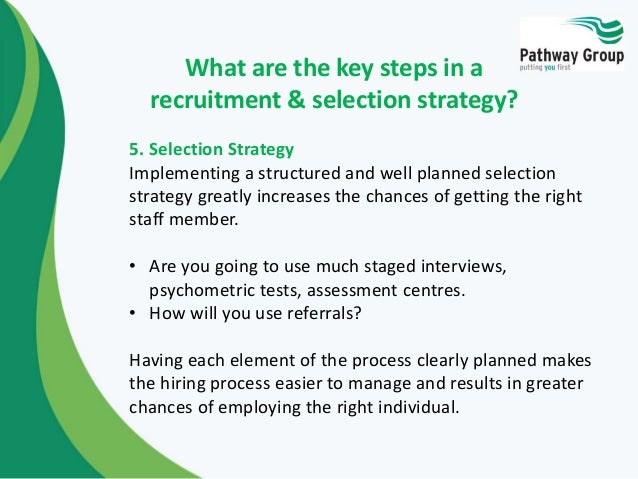 Pathway Group
putting you first

What are the key steps in a recruitment & selection strategy?

5. Selection Strategy
Implementing a structured and well planned selection strategy greatly increases the chances of getting the right staff member.

• Are you going to use much staged interviews, psychometric tests, assessment centres.
• How will you use referrals?

Having each element of the process clearly planned makes the hiring process easier to manage and results in greater chances of employing the right individual.